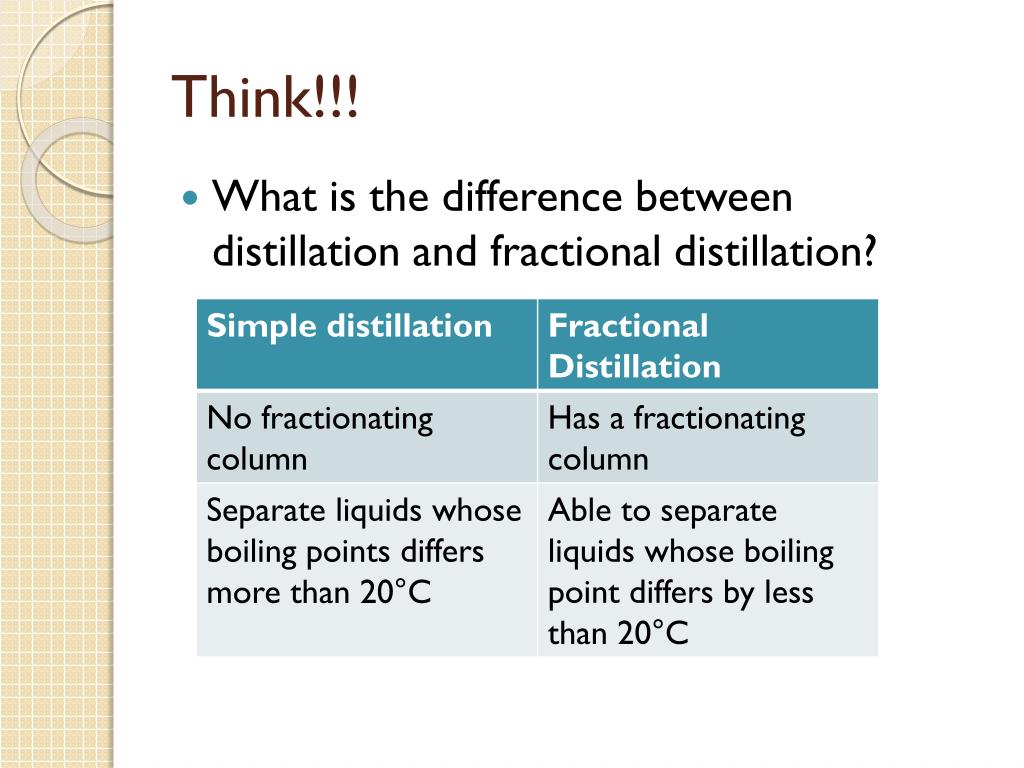 Think!!!

What is the difference between distillation and fractional distillation?

| Simple distillation | Fractional Distillation |
|---|---|
| No fractionating column | Has a fractionating column |
| Separate liquids whose boiling points differs more than 20°C | Able to separate liquids whose boiling point differs by less than 20°C |